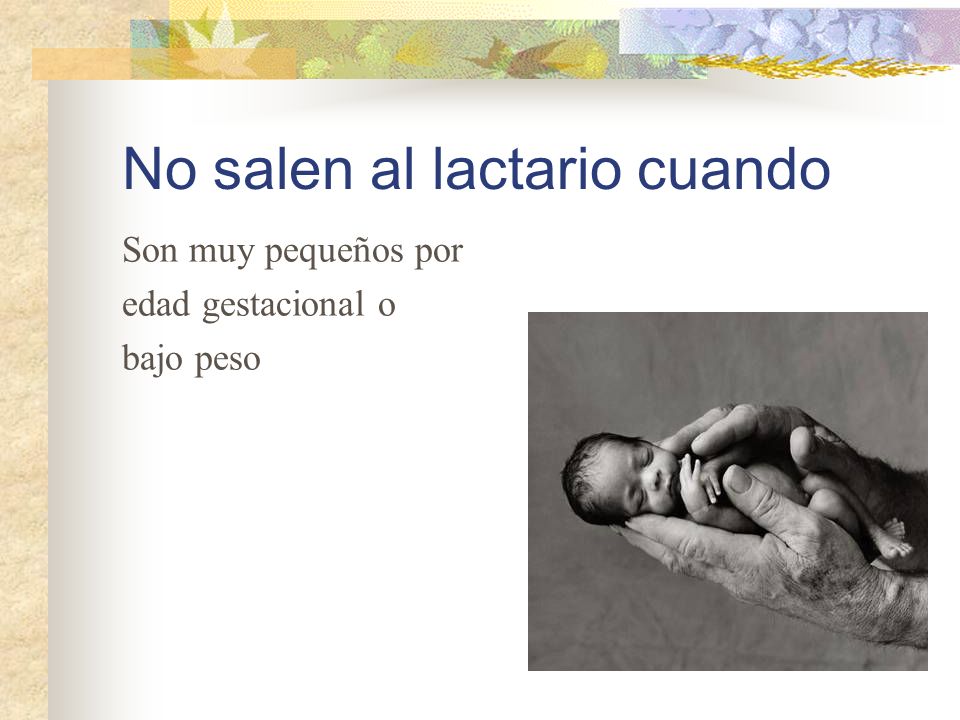 No salen al lactario cuando

Son muy pequeños por edad gestacional o bajo peso